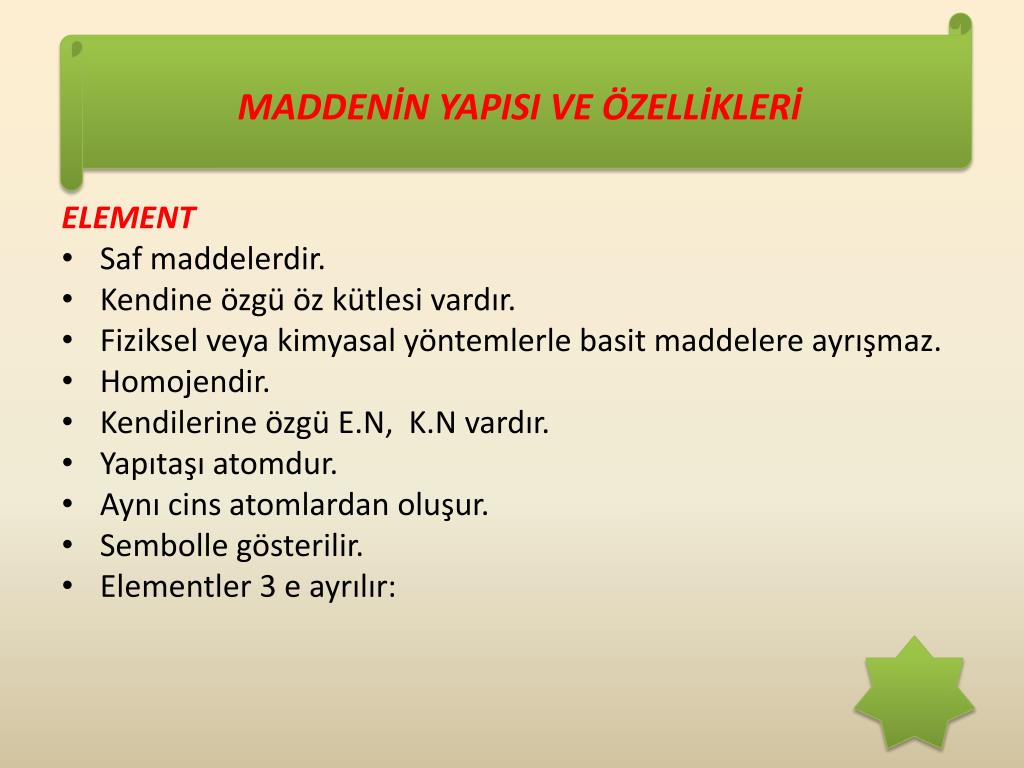 MADDENİN YAPISI VE ÖZELLİKLERİ

ELEMENT
• Saf maddelerdir.
• Kendine özgü öz kütlesi vardır.
• Fiziksel veya kimyasal yöntemlerle basit maddelere ayrışmaz.
• Homojendir.
• Kendilerine özgü E.N, K.N vardır.
• Yapıtaşı atomdur.
• Aynı cins atomlardan oluşur.
• Sembolle gösterilir.
• Elementler 3 e ayrılır: